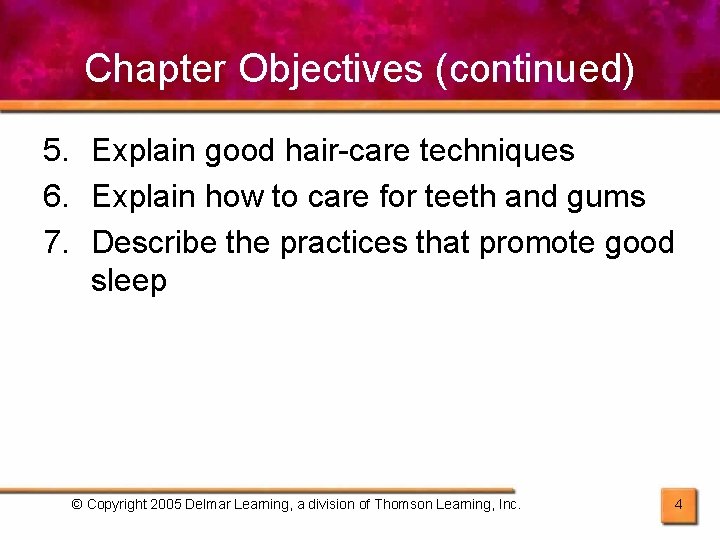 Chapter Objectives (continued)

5. Explain good hair-care techniques
6. Explain how to care for teeth and gums
7. Describe the practices that promote good sleep

© Copyright 2005 Delmar Learning, a division of Thomson Learning, Inc.

4